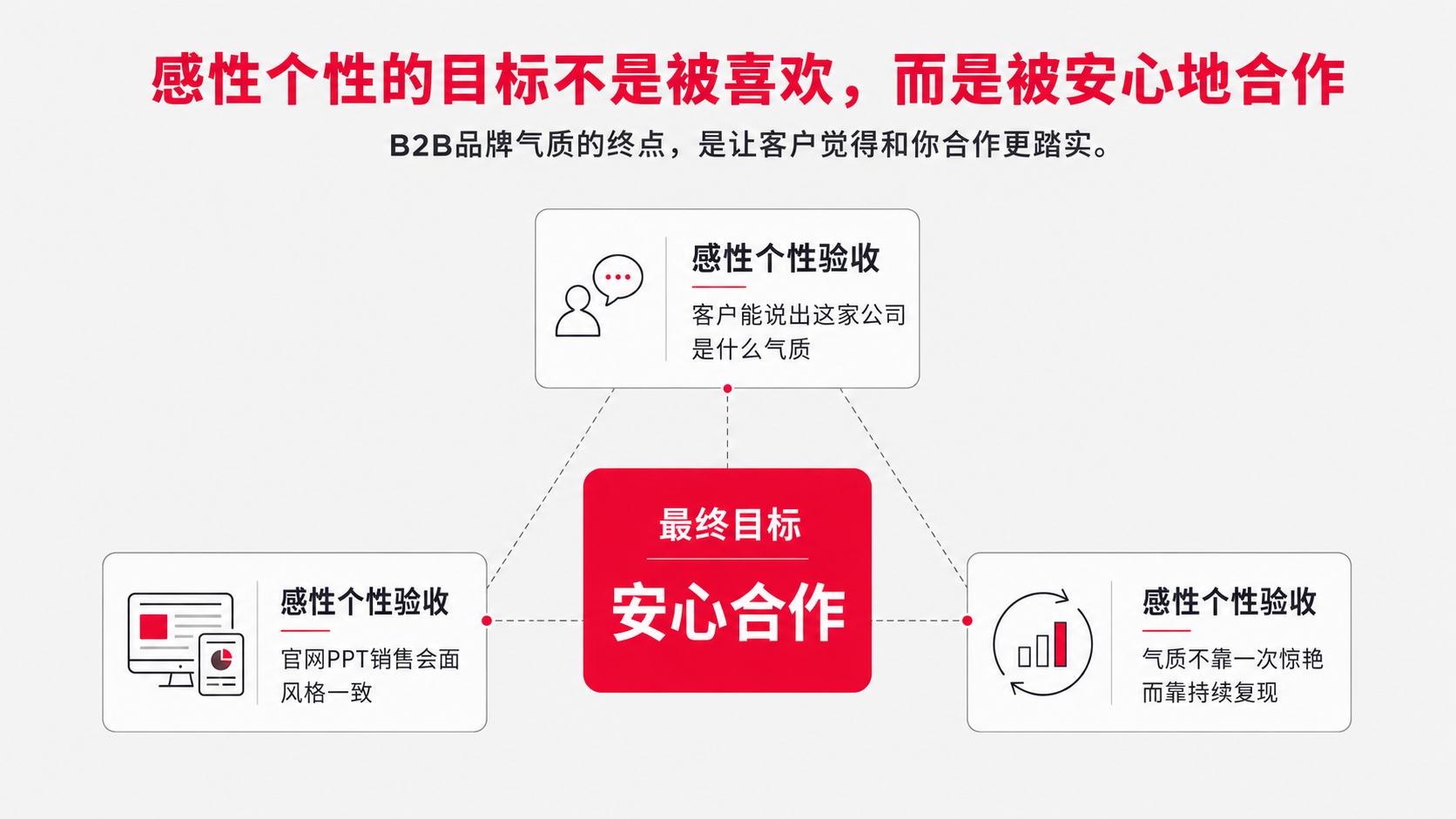 感性个性的目标不是被喜欢，而是被安心地合作

B2B品牌气质的终点，是让客户觉得和你合作更踏实。

感性个性验收

客户能说出这家公司是什么气质

最终目标

安心合作

感性个性验收

官网PPT销售会面风格一致

感性个性验收

气质不靠一次惊艳而靠持续复现